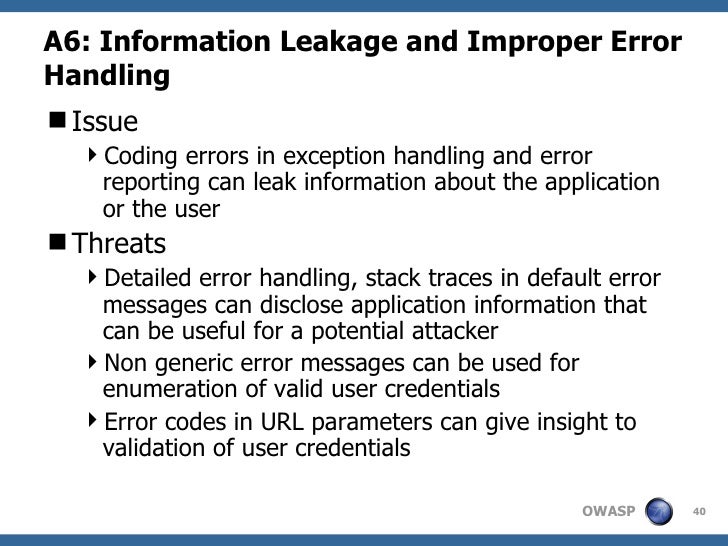 A6: Information Leakage and Improper Error Handling

Issue

Coding errors in exception handling and error reporting can leak information about the application or the user

Threats

Detailed error handling, stack traces in default error messages can disclose application information that can be useful for a potential attacker

Non generic error messages can be used for enumeration of valid user credentials

Error codes in URL parameters can give insight to validation of user credentials

OWASP

40